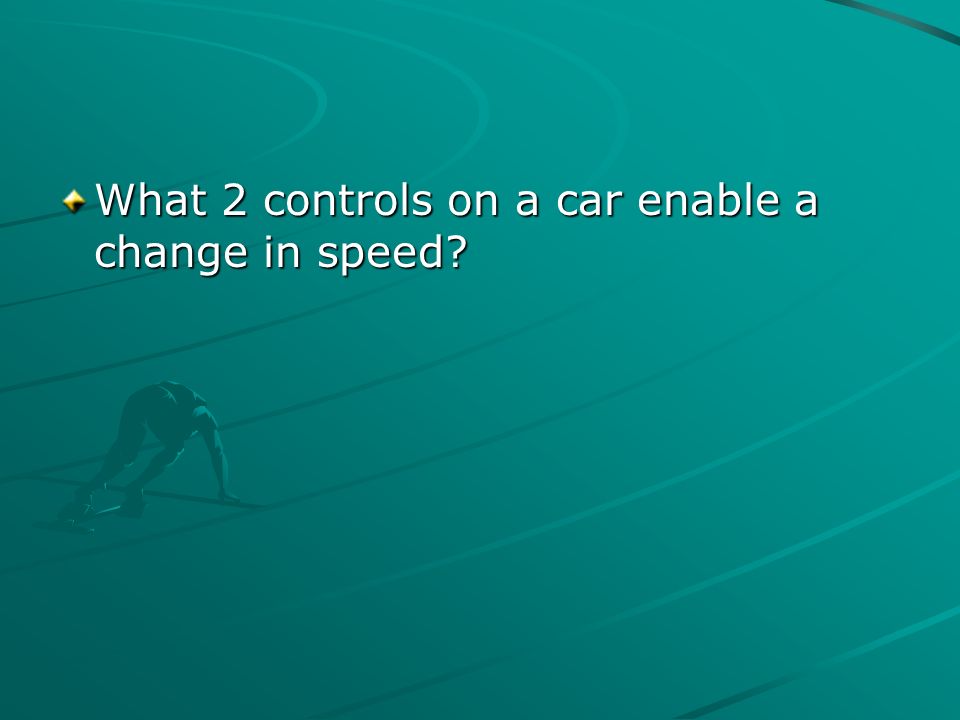 What 2 controls on a car enable a change in speed?